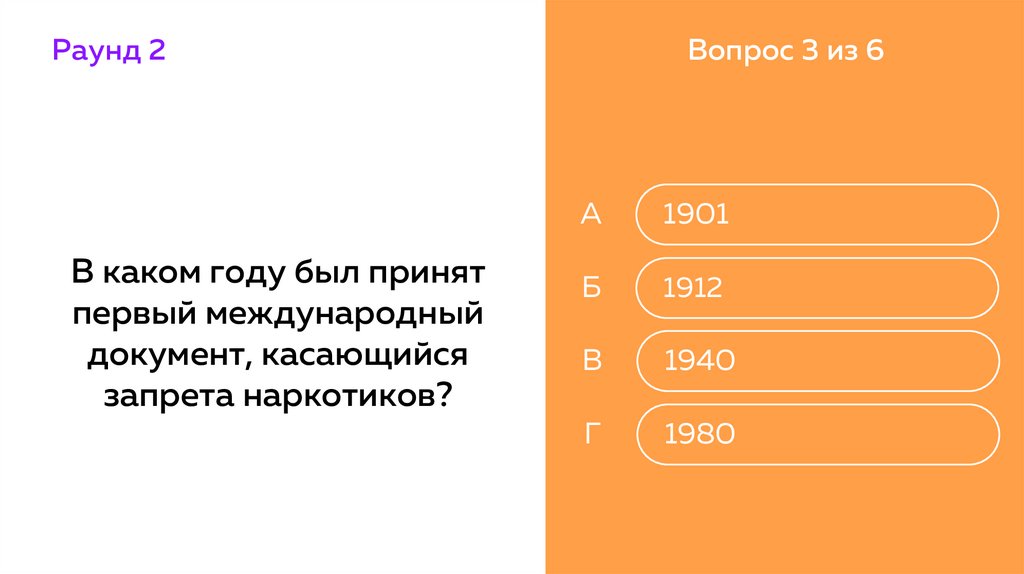 Раунд 2

В каком году был принят первый международный документ, касающийся запрета наркотиков?

Вопрос 3 из 6

А 1901

Б 1912

В 1940

Г 1980